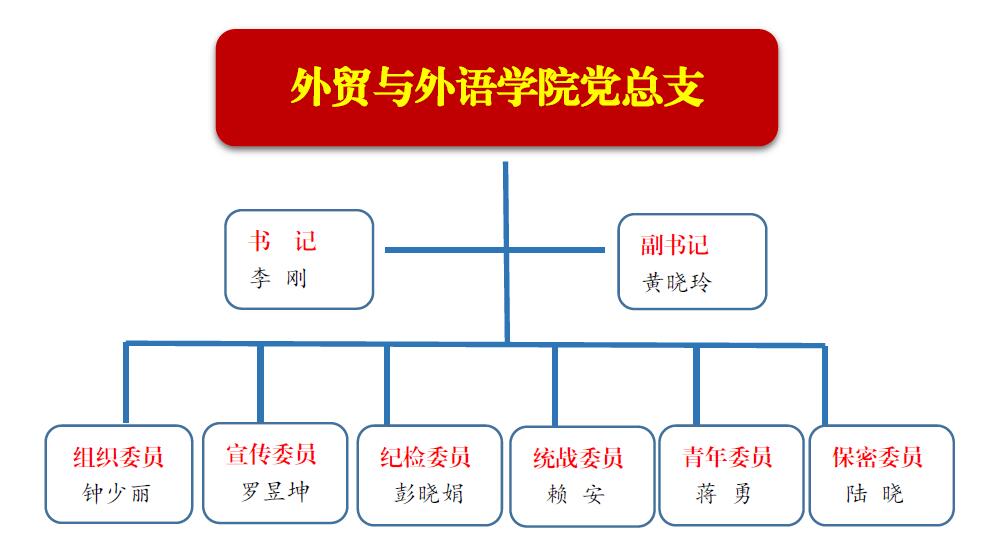 外贸与外语学院党总支

书　记
李　刚

副书记
黄晓玲

组织委员
钟少丽

宣传委员
罗昱坤

纪检委员
彭晓娟

统战委员
赖　安

青年委员
蒋　勇

保密委员
陆　晓